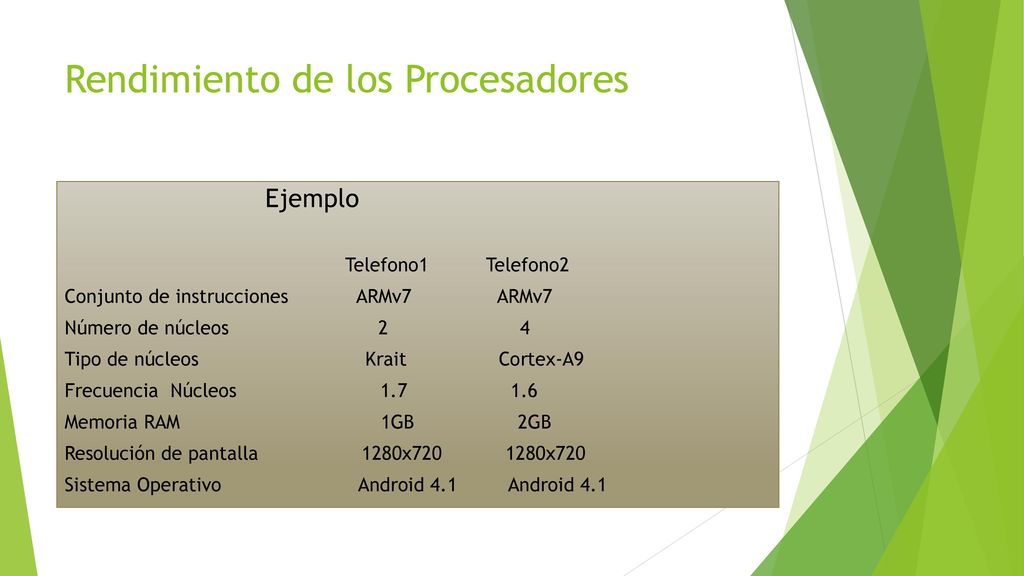 Rendimiento de los Procesadores

Ejemplo

| | Telefono1 | Telefono2 |
|---|---|---|
| Conjunto de instrucciones | ARMv7 | ARMv7 |
| Número de núcleos | 2 | 4 |
| Tipo de núcleos | Krait | Cortex-A9 |
| Frecuencia Núcleos | 1.7 | 1.6 |
| Memoria RAM | 1GB | 2GB |
| Resolución de pantalla | 1280x720 | 1280x720 |
| Sistema Operativo | Android 4.1 | Android 4.1 |